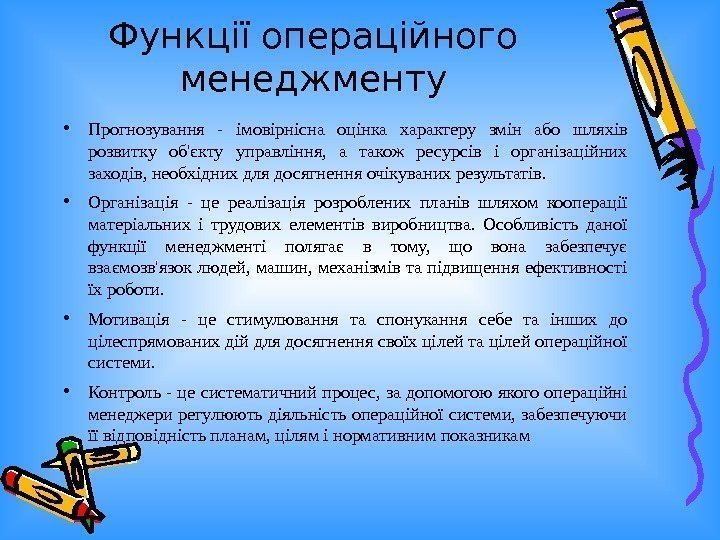 Функції операційного менеджменту

• Прогнозування - імовірнісна оцінка характеру змін або шляхів розвитку об'єкту управління, а також ресурсів і організаційних заходів, необхідних для досягнення очікуваних результатів.

• Організація - це реалізація розроблених планів шляхом кооперації матеріальних і трудових елементів виробництва. Особливість даної функції менеджменті полягає в тому, що вона забезпечує взаємозв'язок людей, машин, механізмів та підвищення ефективності їх роботи.

• Мотивація - це стимулювання та спонукання себе та інших до цілеспрямованих дій для досягнення своїх цілей та цілей операційної системи.

• Контроль - це систематичний процес, за допомогою якого операційні менеджери регулюють діяльність операційної системи, забезпечуючи її відповідність планам, цілям і нормативним показникам